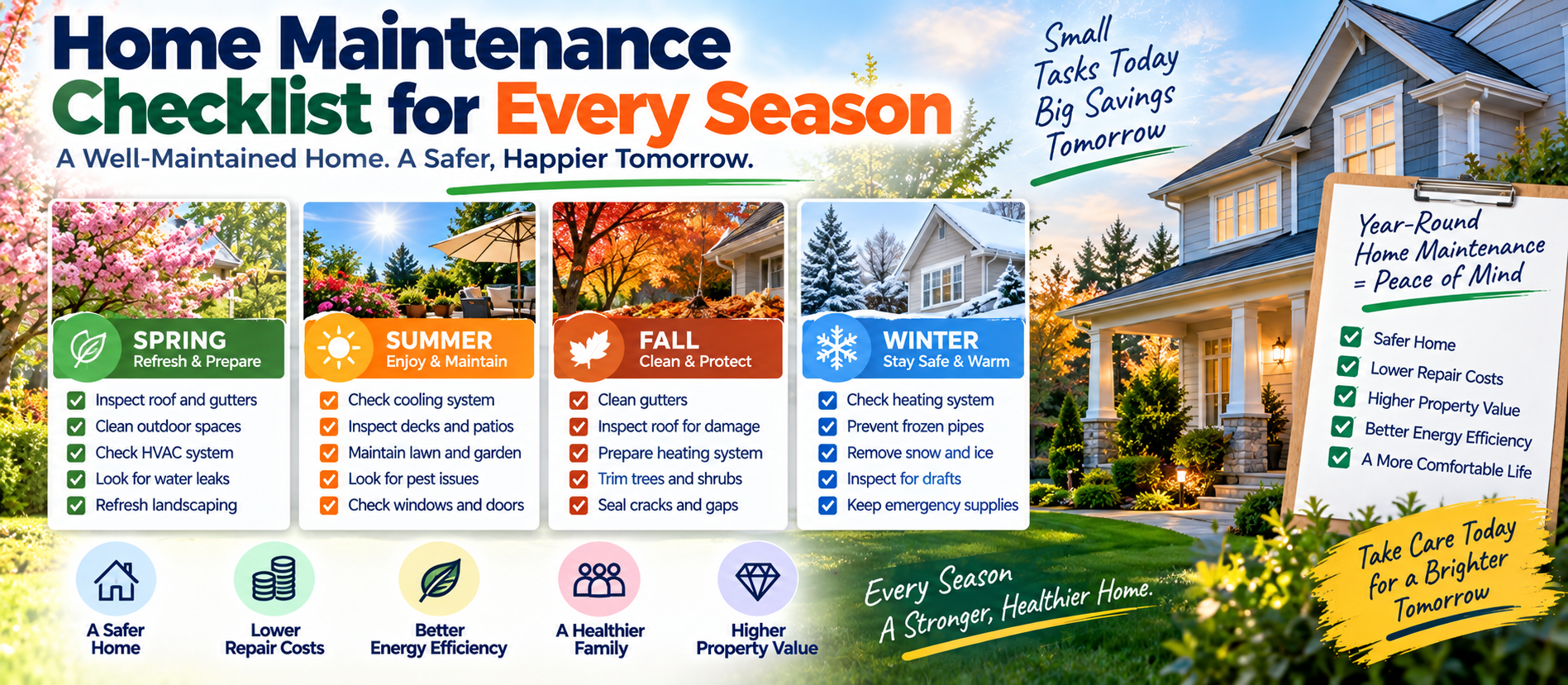 Home Maintenance Checklist for Every Season

A Well-Maintained Home. A Safer, Happier Tomorrow.

Small Tasks Today Big Savings Tomorrow

SPRING
Refresh & Prepare
Inspect roof and gutters
Clean outdoor spaces
Check HVAC system
Look for water leaks
Refresh landscaping

SUMMER
Enjoy & Maintain
Check cooling system
Inspect decks and patios
Maintain lawn and garden
Look for pest issues
Check windows and doors

FALL
Clean & Protect
Clean gutters
Inspect roof for damage
Prepare heating system
Trim trees and shrubs
Seal cracks and gaps

WINTER
Stay Safe & Warm
Check heating system
Prevent frozen pipes
Remove snow and ice
Inspect for drafts
Keep emergency supplies

Year-Round Home Maintenance = Peace of Mind
Safer Home
Lower Repair Costs
Higher Property Value
Better Energy Efficiency
A More Comfortable Life

A Safer Home
Lower Repair Costs
Better Energy Efficiency
A Healthier Family
Higher Property Value

Every Season A Stronger, Healthier Home.

Take Care Today for a Brighter Tomorrow